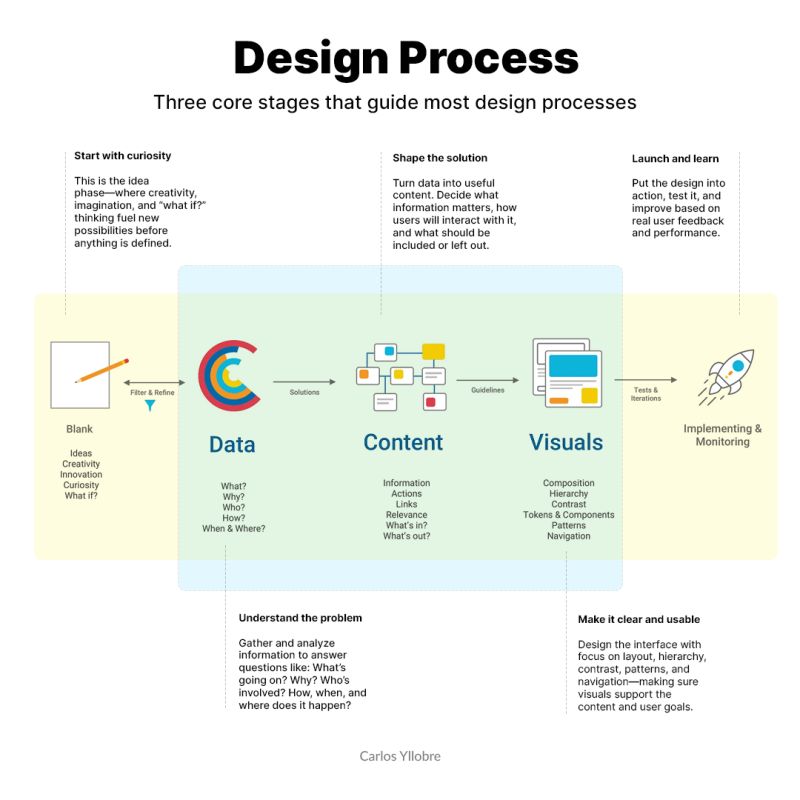 Design Process

Three core stages that guide most design processes

Start with curiosity

This is the idea phase—where creativity, imagination, and "what if?" thinking fuel new possibilities before anything is defined.

Shape the solution

Turn data into useful content. Decide what information matters, how users will interact with it, and what should be included or left out.

Launch and learn

Put the design into action, test it, and improve based on real user feedback and performance.

Blank

Ideas
Creativity
Innovation
Curiosity
What if?

Filter & Refine

Data

What?
Why?
Who?
How?
When & Where?

Solutions

Content

Information
Actions
Links
Relevance
What's in?
What's out?

Guidelines

Visuals

Composition
Hierarchy
Contrast
Tokens & Components
Patterns
Navigation

Tests & Iterations

Implementing & Monitoring

Understand the problem

Gather and analyze information to answer questions like: What's going on? Why? Who's involved? How, when, and where does it happen?

Make it clear and usable

Design the interface with focus on layout, hierarchy, contrast, patterns, and navigation—making sure visuals support the content and user goals.

Carlos Yllobre